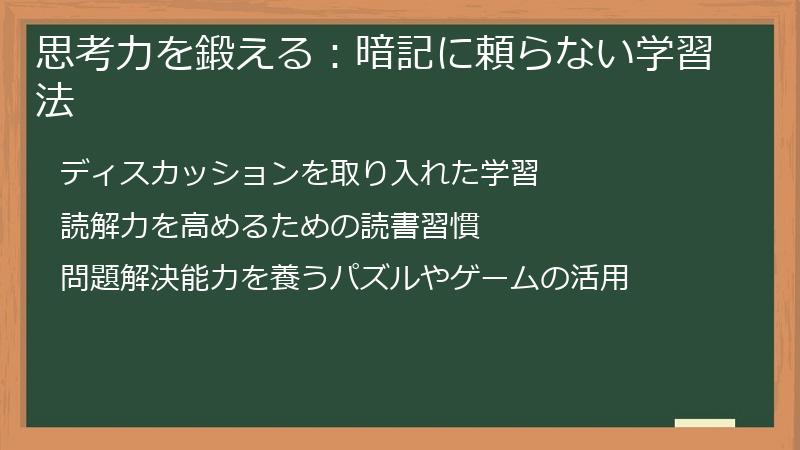 思考力を鍛える：暗記に頼らない学習法

ディスカッションを取り入れた学習

読解力を高めるための読書習慣

問題解決能力を養うパズルやゲームの活用